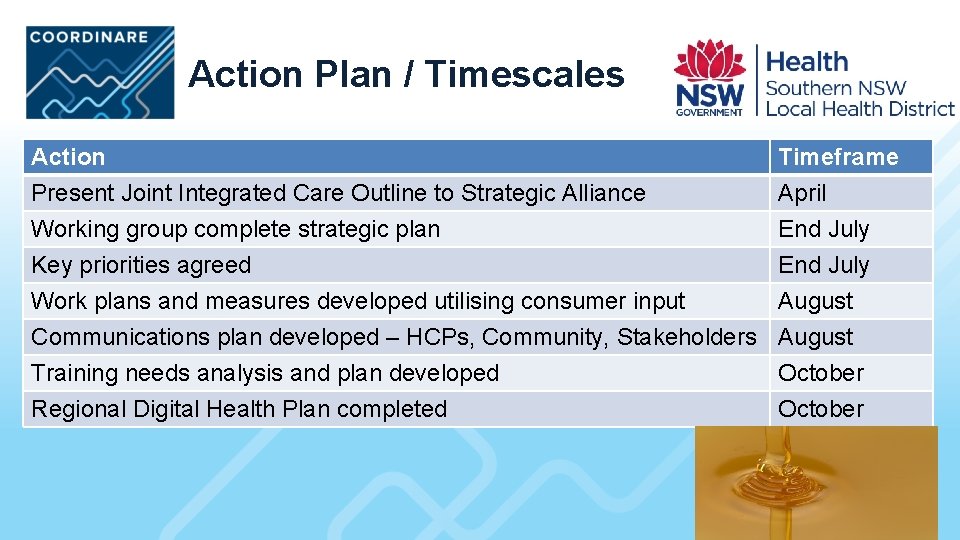 COORDINARE

Action Plan / Timescales

NSW GOVERNMENT

Health
Southern NSW
Local Health District

| Action | Timeframe |
|---|---|
| Present Joint Integrated Care Outline to Strategic Alliance | April |
| Working group complete strategic plan | End July |
| Key priorities agreed | End July |
| Work plans and measures developed utilising consumer input | August |
| Communications plan developed – HCPs, Community, Stakeholders | August |
| Training needs analysis and plan developed | October |
| Regional Digital Health Plan completed | October |